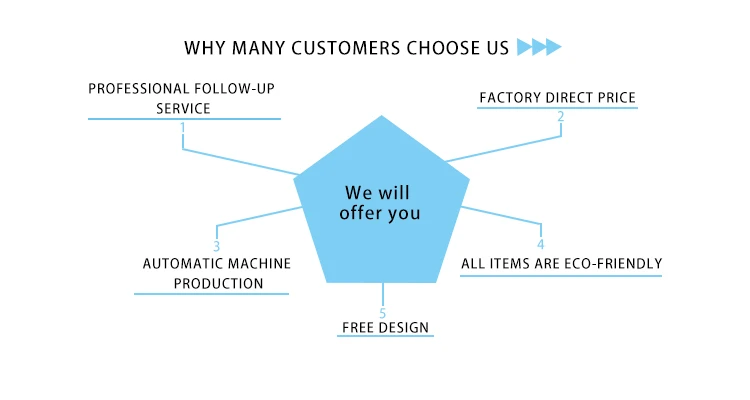 WHY MANY CUSTOMERS CHOOSE US

PROFESSIONAL FOLLOW-UP SERVICE
1

FACTORY DIRECT PRICE
2

We will offer you

3
AUTOMATIC MACHINE PRODUCTION

4
ALL ITEMS ARE ECO-FRIENDLY

5
FREE DESIGN